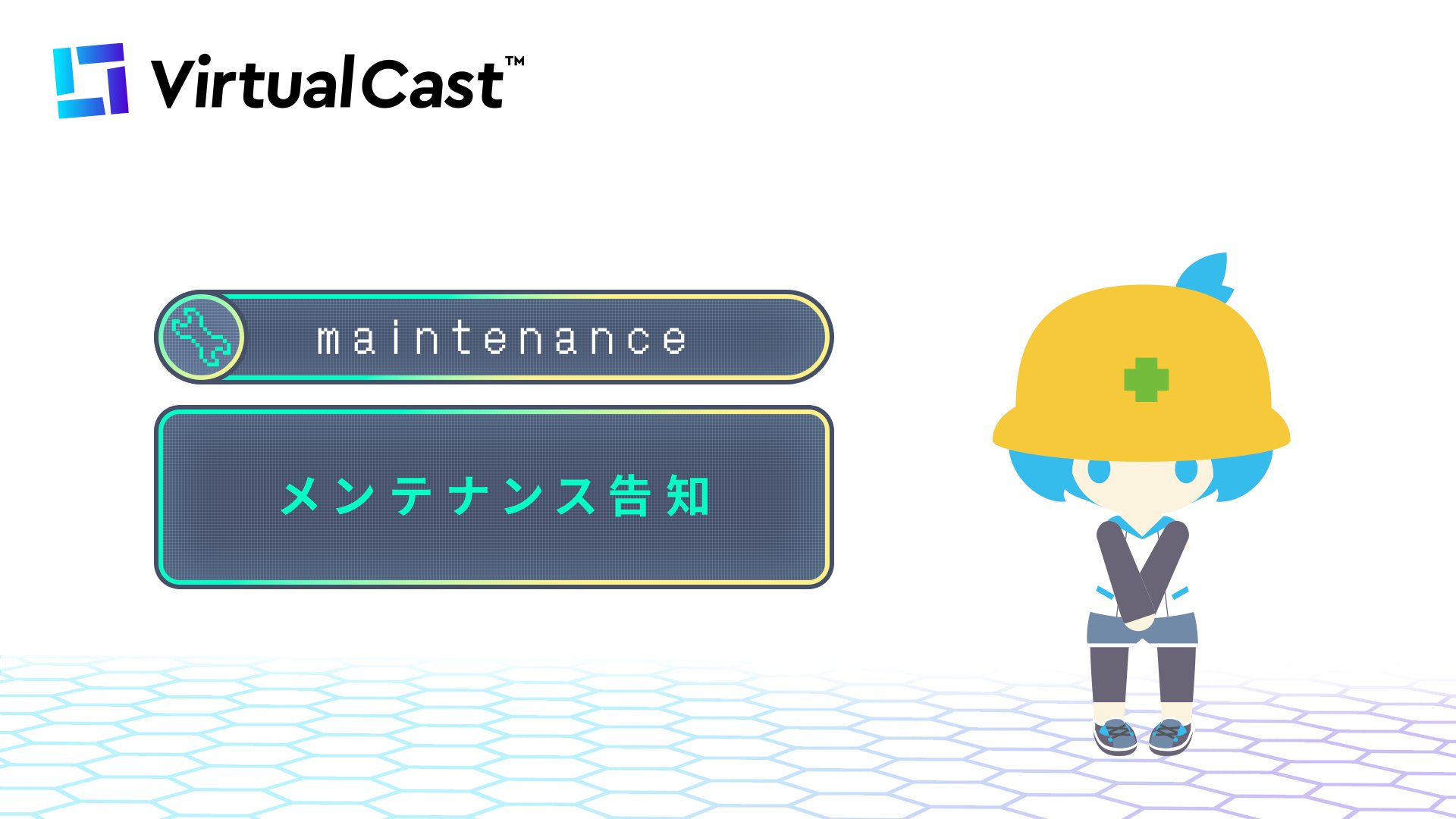 VirtualCast™

maintenance

メンテナンス告知